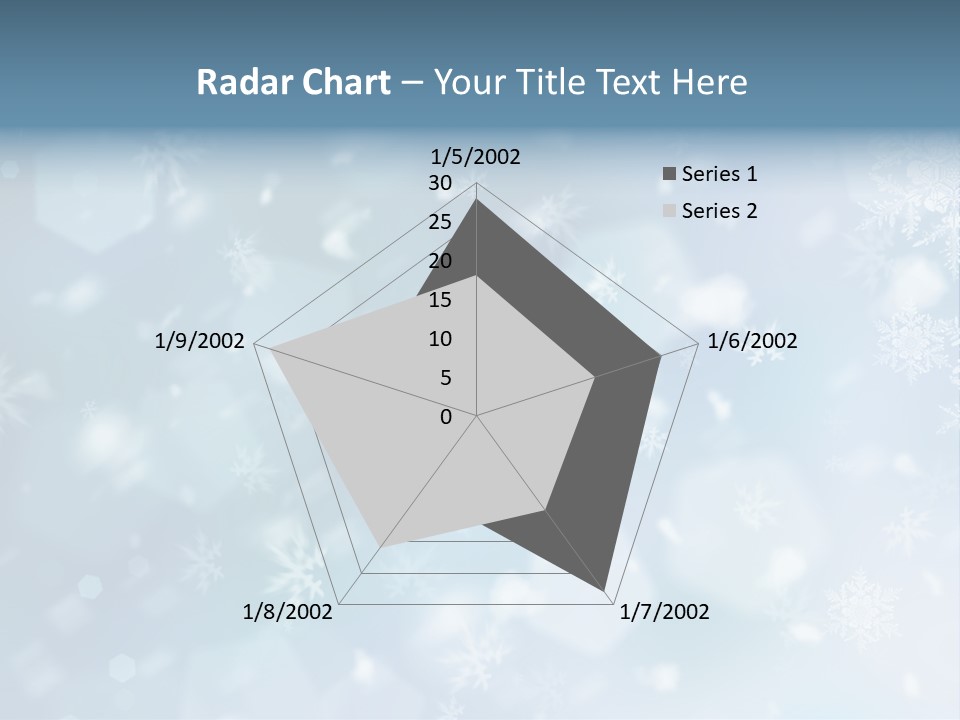 Radar Chart – Your Title Text Here

1/5/2002
30
25
20
15
10
5
0
1/6/2002
1/7/2002
1/8/2002
1/9/2002

Series 1
Series 2